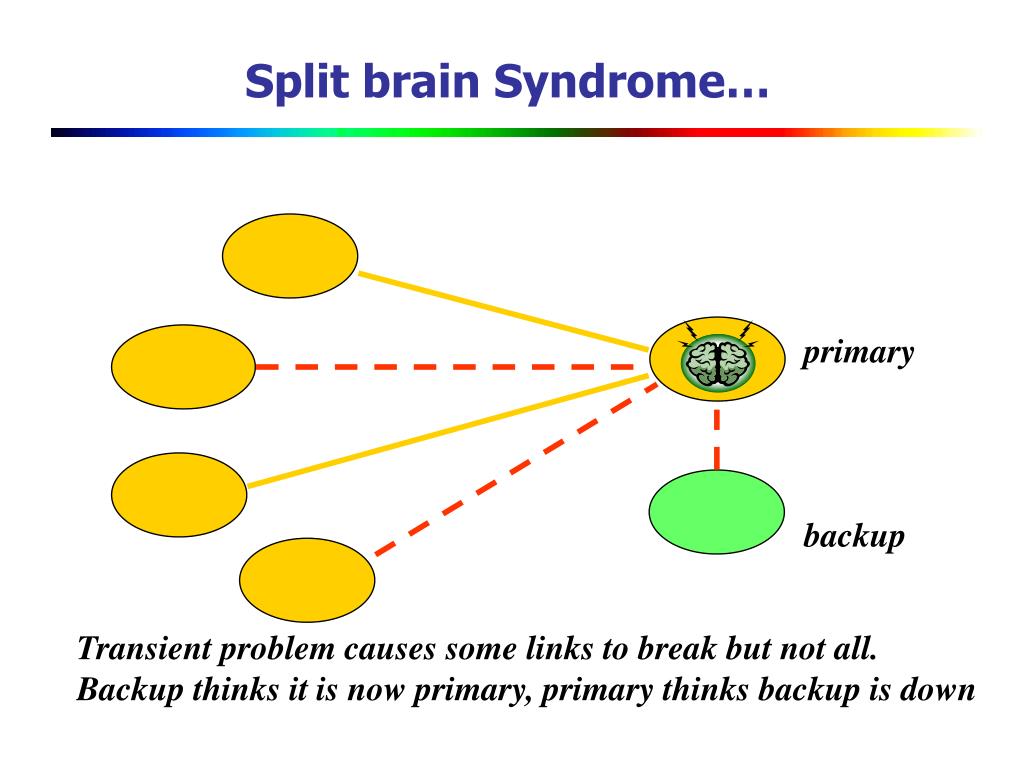 Split brain Syndrome…

primary

backup

Transient problem causes some links to break but not all.
Backup thinks it is now primary, primary thinks backup is down